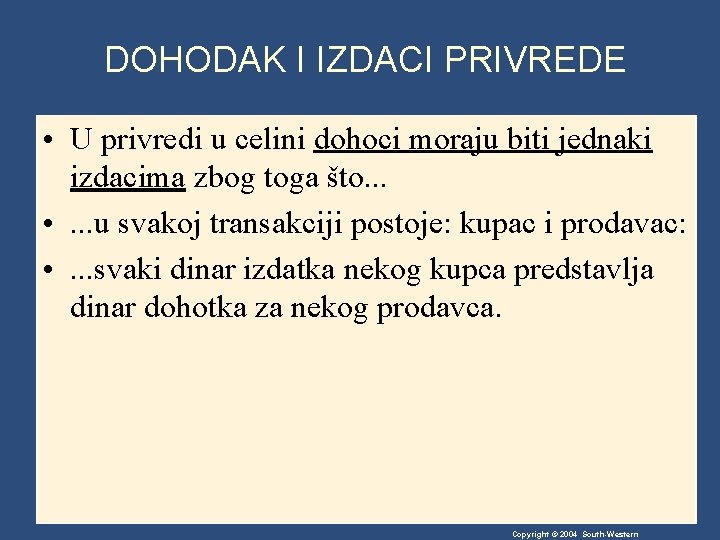 DOHODAK I IZDACI PRIVREDE

• U privredi u celini dohoci moraju biti jednaki izdacima zbog toga što...

• ...u svakoj transakciji postoje: kupac i prodavac:

• ...svaki dinar izdatka nekog kupca predstavlja dinar dohotka za nekog prodavca.

Copyright © 2004 South-Western